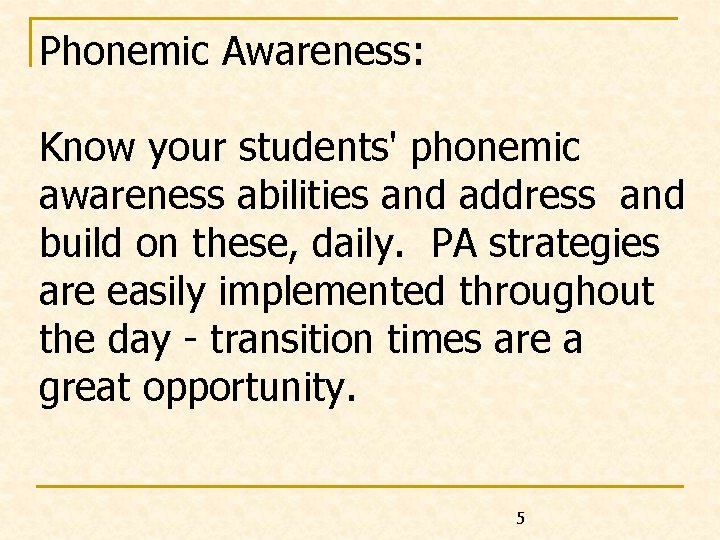 Phonemic Awareness:

Know your students' phonemic awareness abilities and address and build on these, daily. PA strategies are easily implemented throughout the day - transition times are a great opportunity.

5